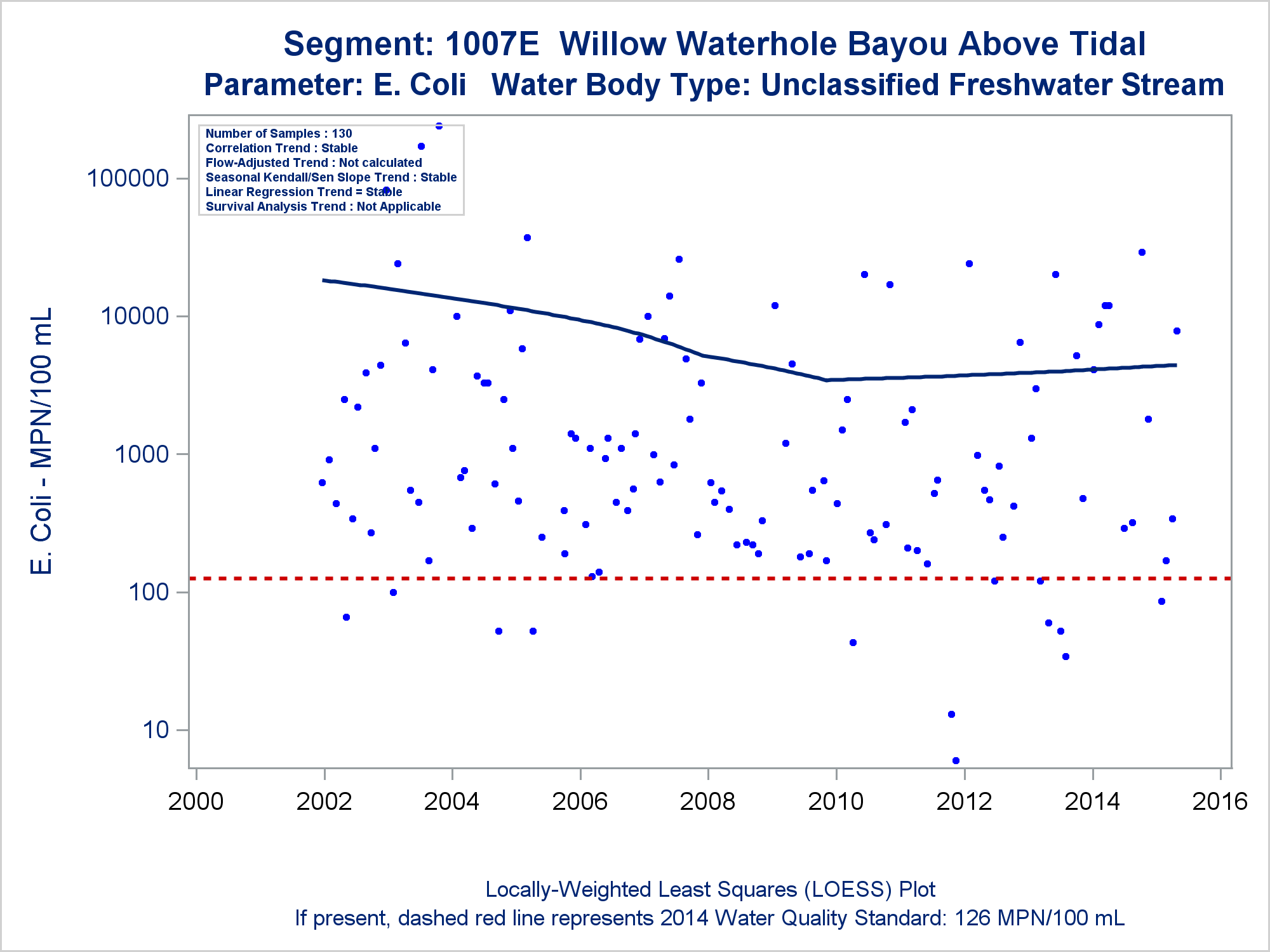 Segment: 1007E Willow Waterhole Bayou Above Tidal
Parameter: E. Coli Water Body Type: Unclassified Freshwater Stream

Number of Samples : 130
Correlation Trend : Stable
Flow-Adjusted Trend : Not calculated
Seasonal Kendall/Sen Slope Trend : Stable
Linear Regression Trend = Stable
Survival Analysis Trend : Not Applicable

E. Coli - MPN/100 mL

100000
10000
1000
100
10

2000
2002
2004
2006
2008
2010
2012
2014
2016

Locally-Weighted Least Squares (LOESS) Plot
If present, dashed red line represents 2014 Water Quality Standard: 126 MPN/100 mL